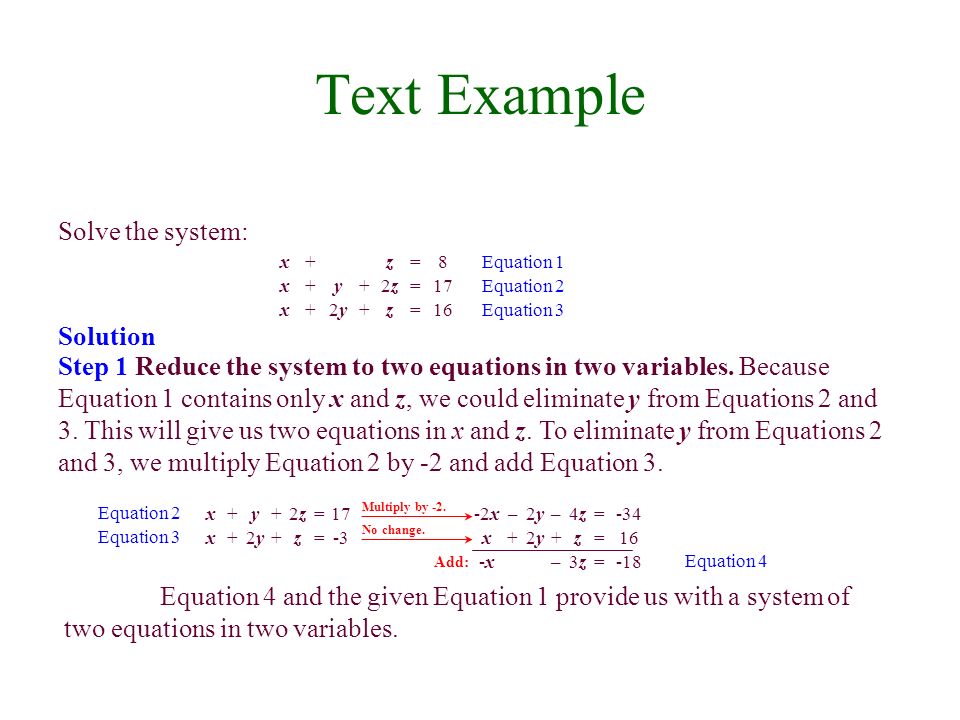 Text Example

Solve the system:

$x + z = 8$ Equation 1
$x + y + 2z = 17$ Equation 2
$x + 2y + z = 16$ Equation 3

Solution
Step 1 Reduce the system to two equations in two variables. Because Equation 1 contains only $x$ and $z$, we could eliminate $y$ from Equations 2 and 3. This will give us two equations in $x$ and $z$. To eliminate $y$ from Equations 2 and 3, we multiply Equation 2 by -2 and add Equation 3.

Equation 2 $x + y + 2z = 17$ Multiply by -2. $-2x - 2y - 4z = -34$
Equation 3 $x + 2y + z = -3$ No change. $x + 2y + z = 16$
Add: $-x - 3z = -18$ Equation 4

Equation 4 and the given Equation 1 provide us with a system of two equations in two variables.